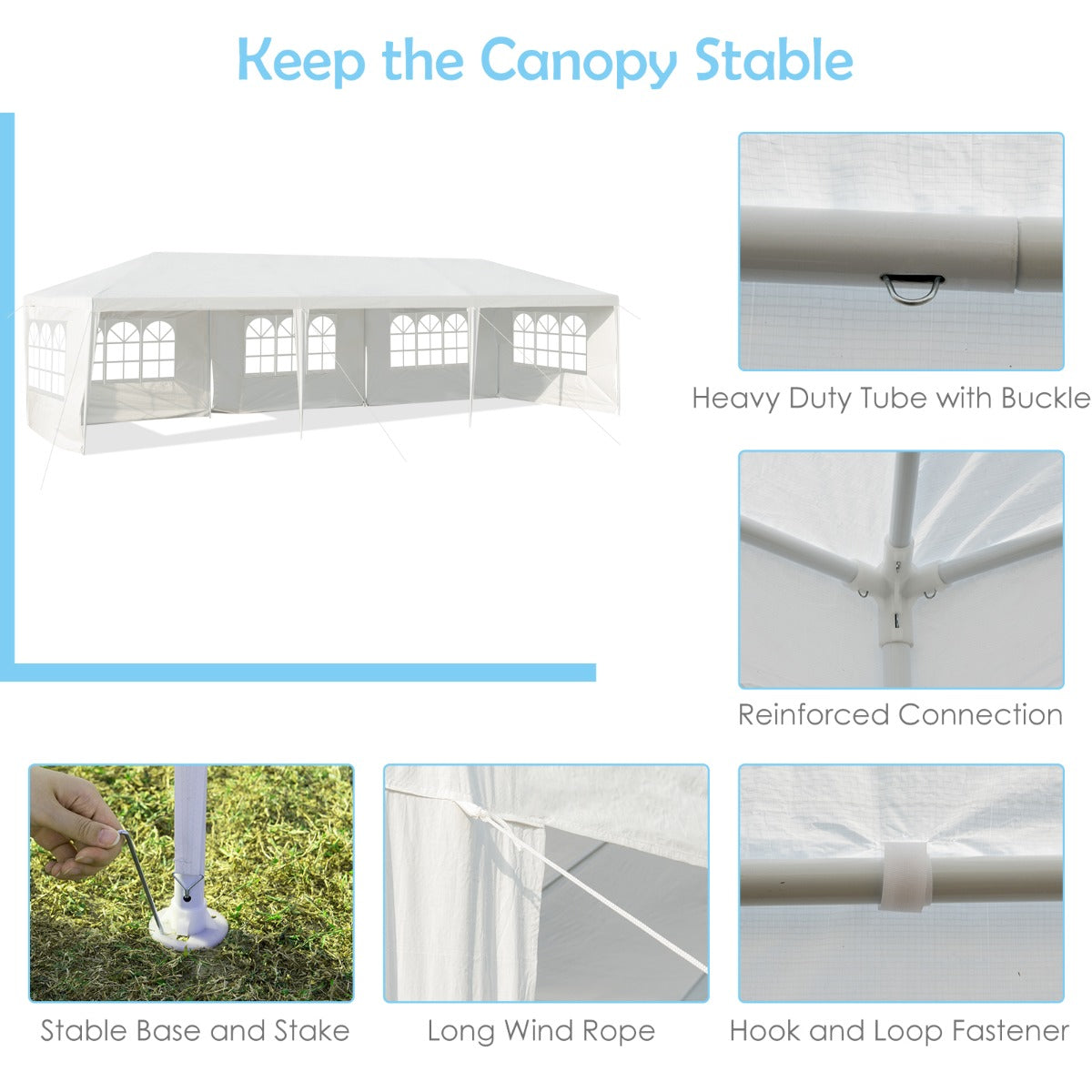 Keep the Canopy Stable

Heavy Duty Tube with Buckle

Reinforced Connection

Stable Base and Stake

Long Wind Rope

Hook and Loop Fastener